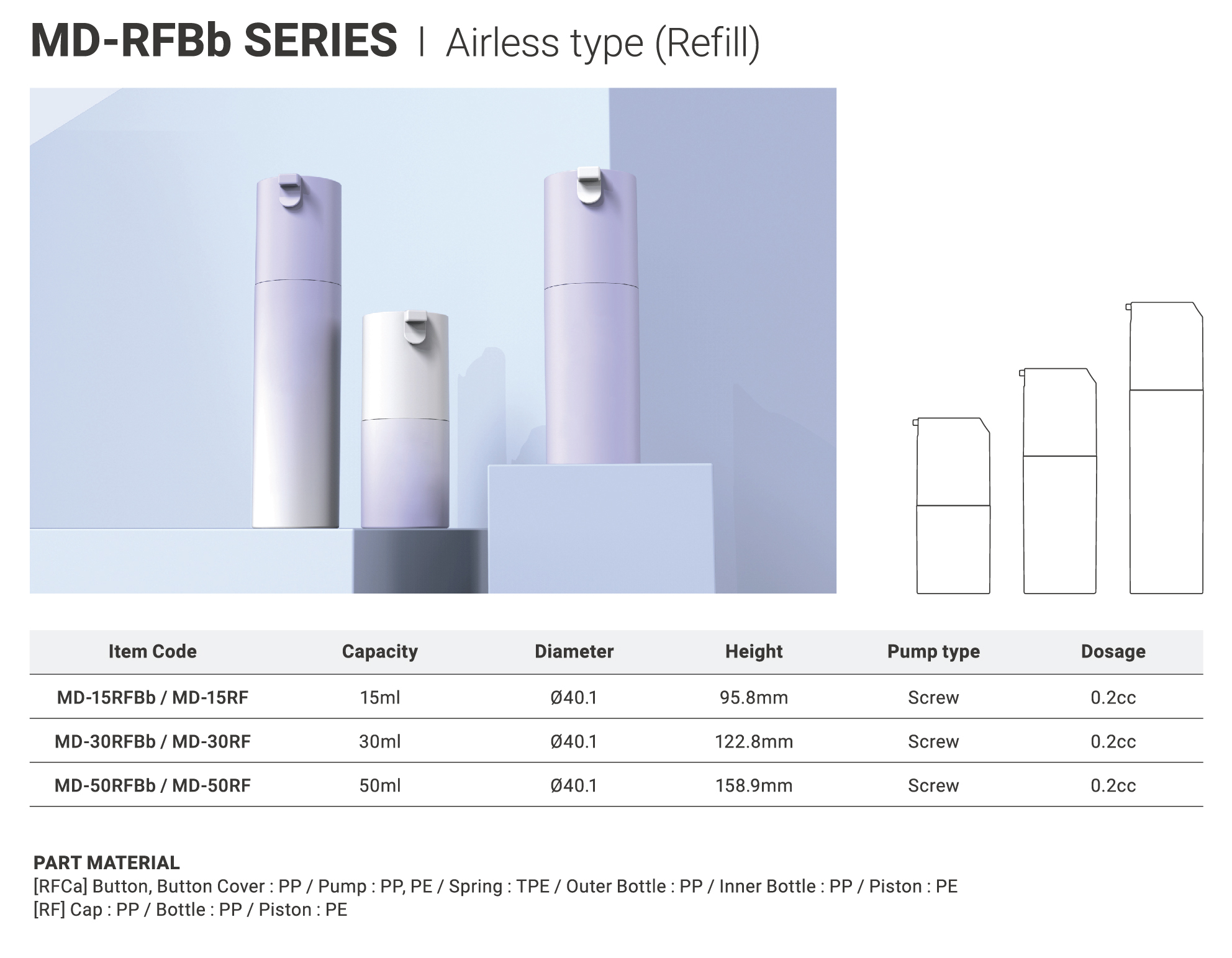 MD-RFBb SERIES | Airless type (Refill)

| Item Code | Capacity | Diameter | Height | Pump type | Dosage |
|---|---|---|---|---|---|
| MD-15RFBb / MD-15RF | 15ml | Ø40.1 | 95.8mm | Screw | 0.2cc |
| MD-30RFBb / MD-30RF | 30ml | Ø40.1 | 122.8mm | Screw | 0.2cc |
| MD-50RFBb / MD-50RF | 50ml | Ø40.1 | 158.9mm | Screw | 0.2cc |

PART MATERIAL
[RFCa] Button, Button Cover : PP / Pump : PP, PE / Spring : TPE / Outer Bottle : PP / Inner Bottle : PP / Piston : PE
[RF] Cap : PP / Bottle : PP / Piston : PE